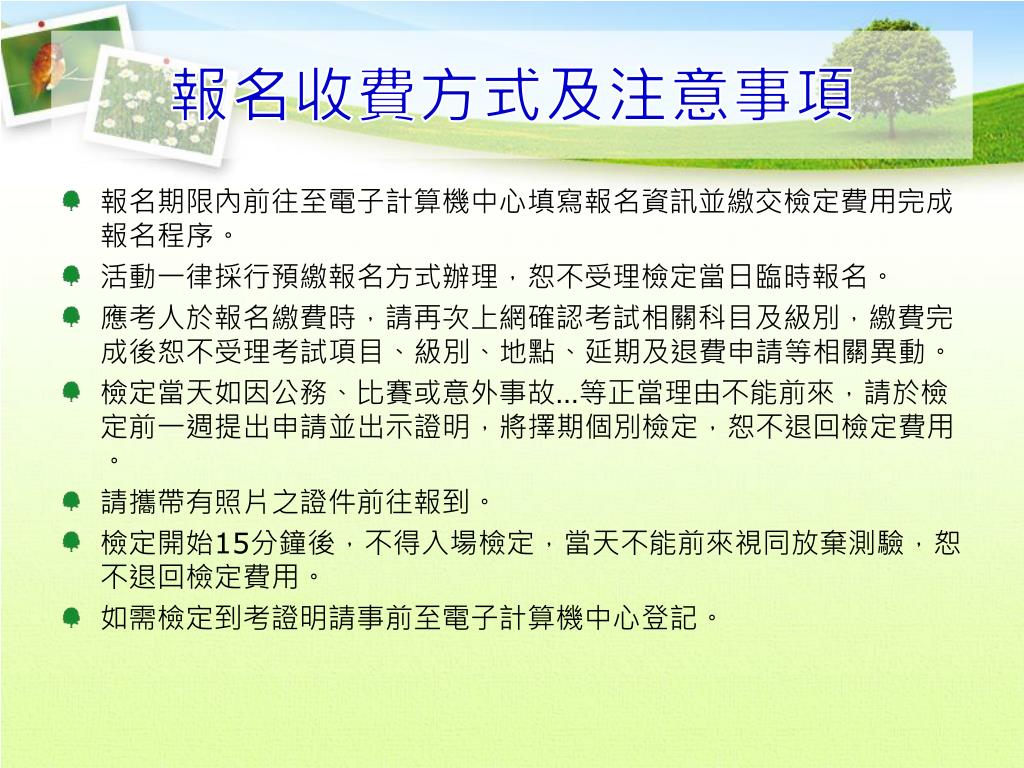 報名收費方式及注意事項

報名期限內前往至電子計算機中心填寫報名資訊並繳交檢定費用完成報名程序。

活動一律採行預繳報名方式辦理，恕不受理檢定當日臨時報名。

應考人於報名繳費時，請再次上網確認考試相關科目及級別，繳費完成後恕不受理考試項目、級別、地點、延期及退費申請等相關異動。

檢定當天如因公務、比賽或意外事故...等正當理由不能前來，請於檢定前一週提出申請並出示證明，將擇期個別檢定，恕不退回檢定費用。

請攜帶有照片之證件前往報到。

檢定開始15分鐘後，不得入場檢定，當天不能前來視同放棄測驗，恕不退回檢定費用。

如需檢定到考證明請事前至電子計算機中心登記。